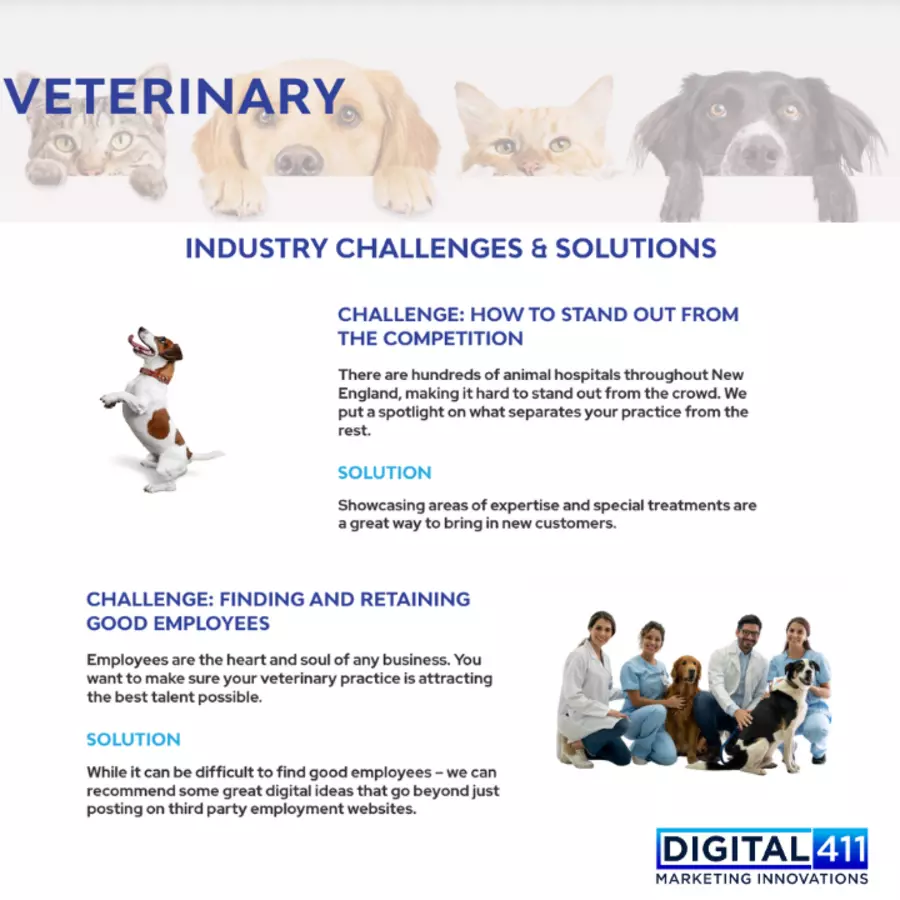 VETERINARY

INDUSTRY CHALLENGES & SOLUTIONS

CHALLENGE: HOW TO STAND OUT FROM THE COMPETITION

There are hundreds of animal hospitals throughout New England, making it hard to stand out from the crowd. We put a spotlight on what separates your practice from the rest.

SOLUTION

Showcasing areas of expertise and special treatments are a great way to bring in new customers.

CHALLENGE: FINDING AND RETAINING GOOD EMPLOYEES

Employees are the heart and soul of any business. You want to make sure your veterinary practice is attracting the best talent possible.

SOLUTION

While it can be difficult to find good employees – we can recommend some great digital ideas that go beyond just posting on third party employment websites.

DIGITAL 411
MARKETING INNOVATIONS